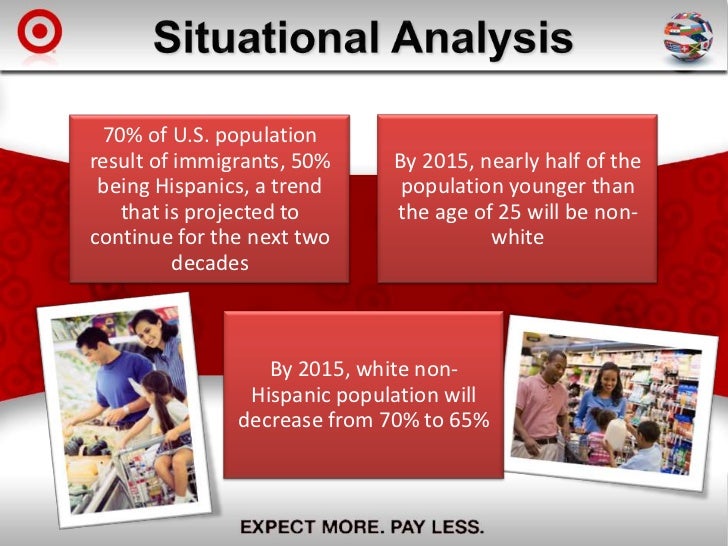 Situational Analysis

70% of U.S. population result of immigrants, 50% being Hispanics, a trend that is projected to continue for the next two decades

By 2015, nearly half of the population younger than the age of 25 will be non-white

By 2015, white non-Hispanic population will decrease from 70% to 65%

EXPECT MORE. PAY LESS.